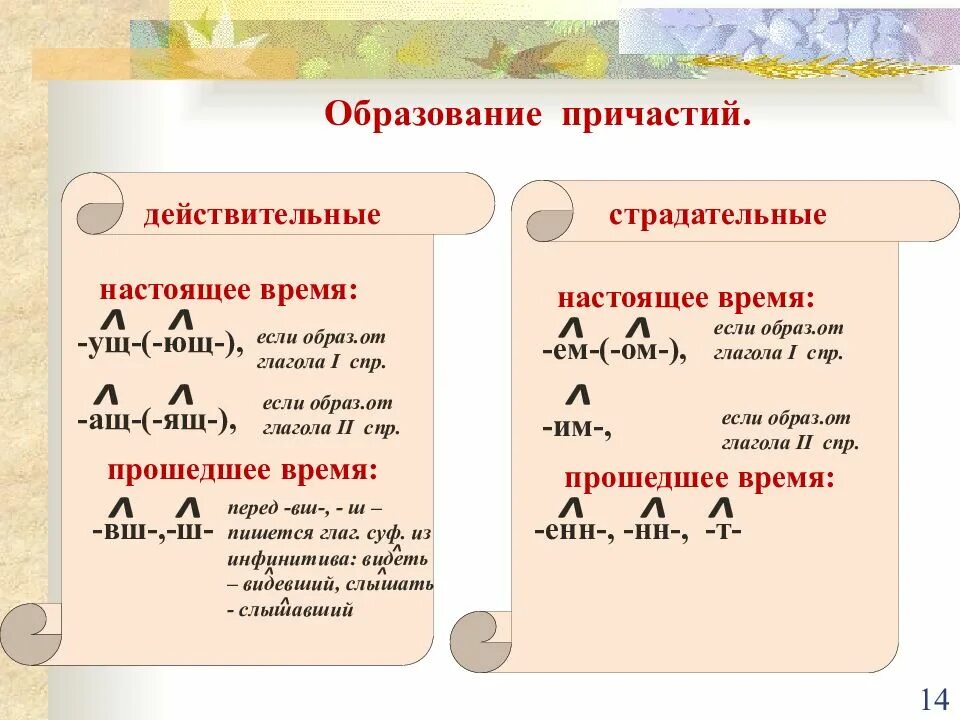 Образование причастий.

действительные

настоящее время:

-ущ-(-ющ-), если образ.от глагола I спр.

-ащ-(-ящ-), если образ.от глагола II спр.

прошедшее время:

-вш-,-ш- перед -вш-, - ш – пишется глаг. суф. из инфинитива: видеть – видевший, слышать - слышавший

страдательные

настоящее время:

-ем-(-ом-), если образ.от глагола I спр.

-им-, если образ.от глагола II спр.

прошедшее время:

-енн-, -нн-, -т-

14